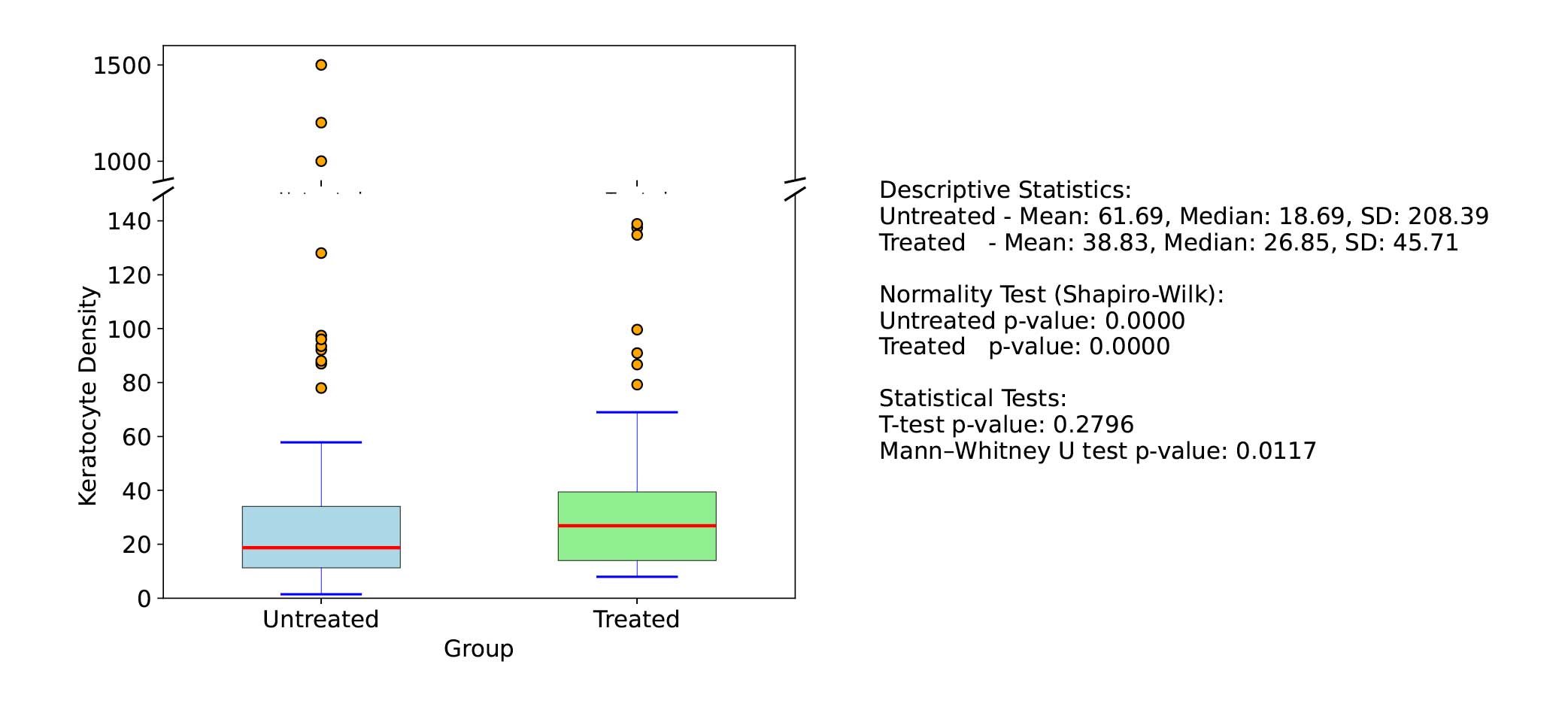 1500
1000
140
120
100
80
60
40
20
0
Keratocyte Density
Untreated
Treated
Group

Descriptive Statistics:
Untreated - Mean: 61.69, Median: 18.69, SD: 208.39
Treated - Mean: 38.83, Median: 26.85, SD: 45.71

Normality Test (Shapiro-Wilk):
Untreated p-value: 0.0000
Treated p-value: 0.0000

Statistical Tests:
T-test p-value: 0.2796
Mann–Whitney U test p-value: 0.0117